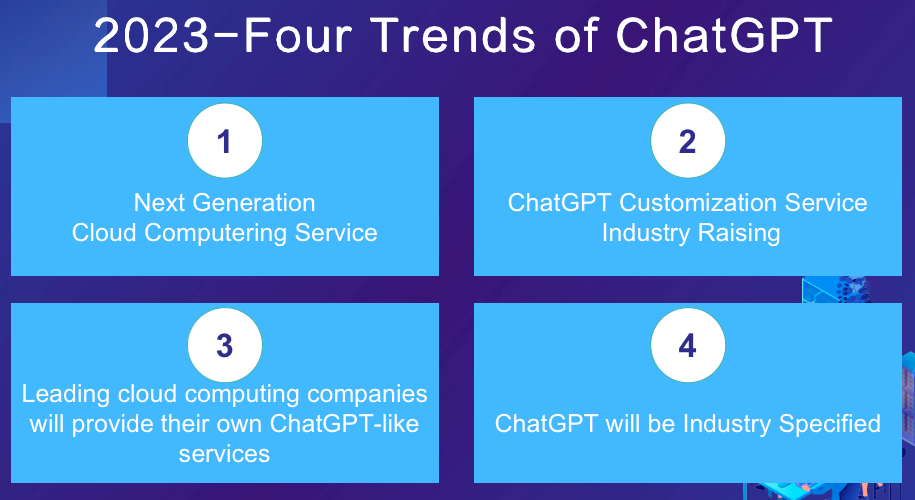 2023-Four Trends of ChatGPT

1

Next Generation
Cloud Computering Service

2

ChatGPT Customization Service
Industry Raising

3

Leading cloud computing companies will provide their own ChatGPT-like services

4

ChatGPT will be Industry Specified